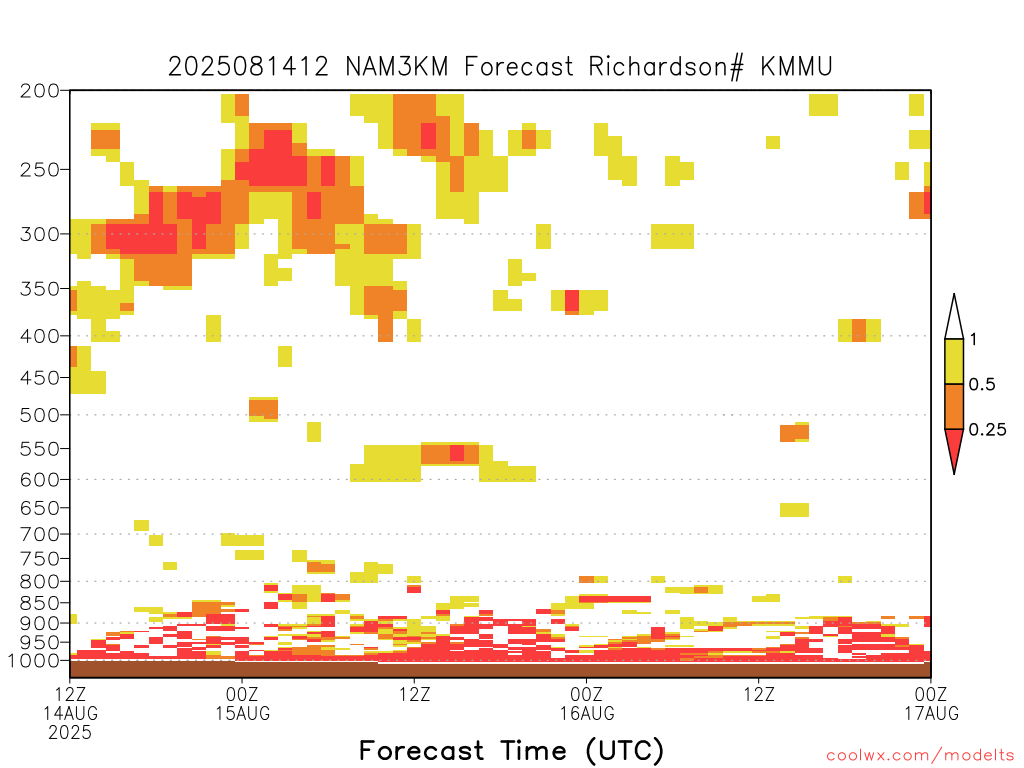 2025081412 NAM3KM Forecast Richardson# KMMU

200
250
300
350
400
450
500
550
600
650
700
750
800
850
900
950
1000

1
0.5
0.25

12Z
14AUG
2025

00Z
15AUG

12Z

00Z
16AUG

12Z

00Z
17AUG

Forecast Time (UTC)

coolwx.com/modelts